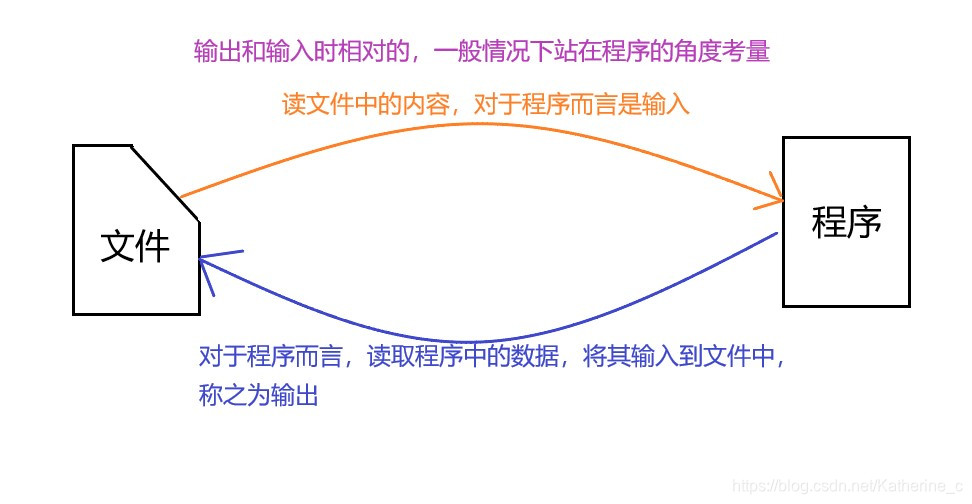 输出和输入时相对的，一般情况下站在程序的角度考量

读文件中的内容，对于程序而言是输入

文件

程序

对于程序而言，读取程序中的数据，将其输入到文件中，称之为输出

https://blog.csdn.net/Katherine_c